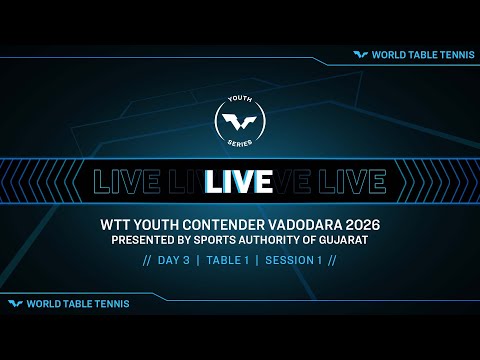 WORLD TABLE TENNIS

YOUTH SERIES

LIVE LIVE LIVE LIVE LIVE

WTT YOUTH CONTENDER VADODARA 2026
PRESENTED BY SPORTS AUTHORITY OF GUJARAT

// DAY 3 | TABLE 1 | SESSION 1 //

WORLD TABLE TENNIS